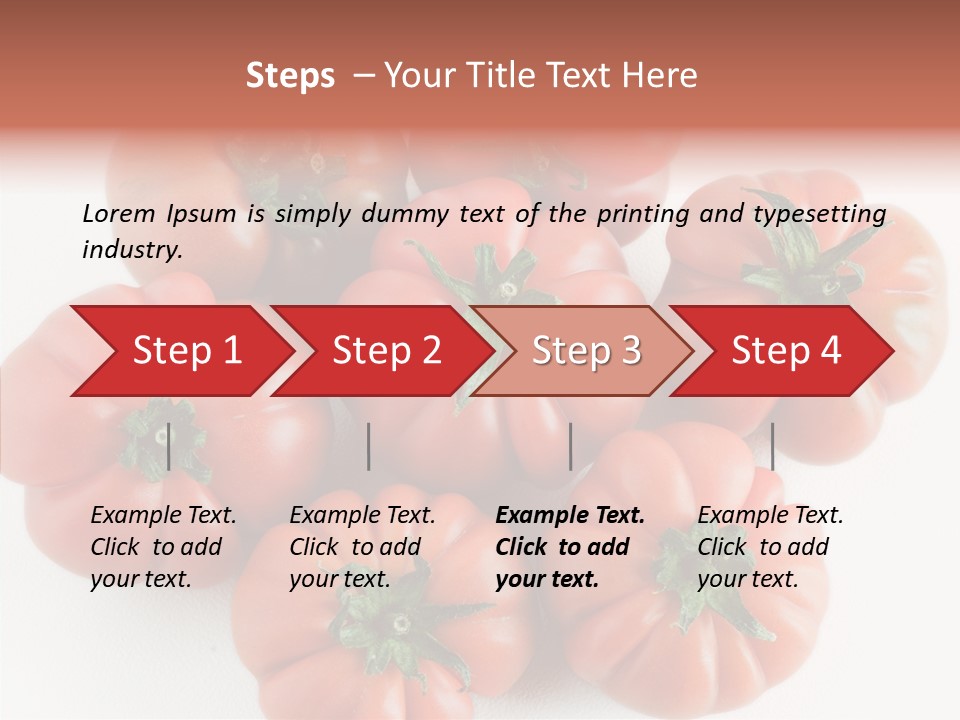 Steps – Your Title Text Here

Lorem Ipsum is simply dummy text of the printing and typesetting industry.

Step 1

Step 2

Step 3

Step 4

Example Text. Click to add your text.

Example Text. Click to add your text.

Example Text. Click to add your text.

Example Text. Click to add your text.